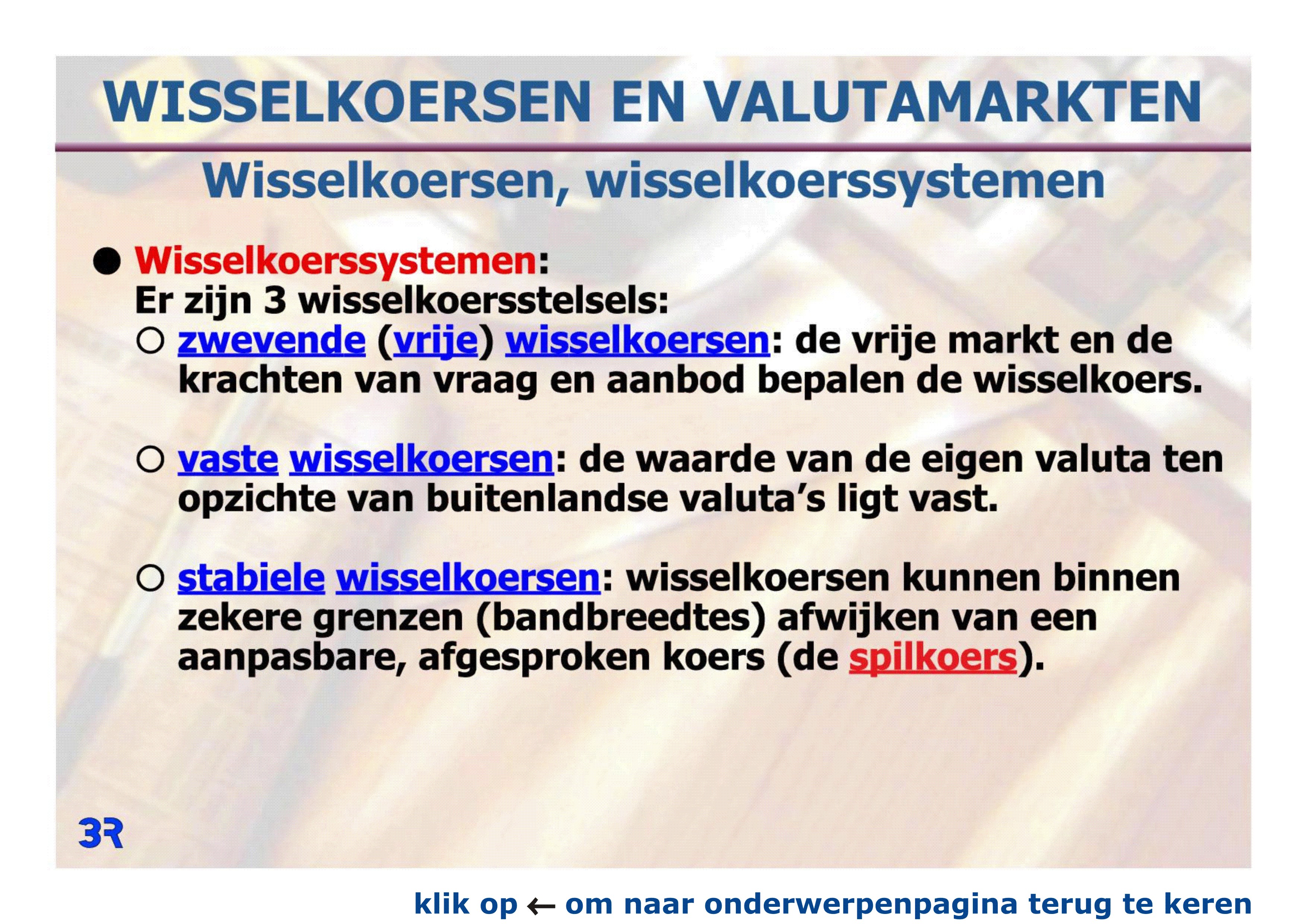 WISSELKOERSEN EN VALUTAMARKTEN

Wisselkoersen, wisselkoerssystemen

● Wisselkoerssystemen:
Er zijn 3 wisselkoersstelsels:
○ zwevende (vrije) wisselkoersen: de vrije markt en de krachten van vraag en aanbod bepalen de wisselkoers.

○ vaste wisselkoersen: de waarde van de eigen valuta ten opzichte van buitenlandse valuta's ligt vast.

○ stabiele wisselkoersen: wisselkoersen kunnen binnen zekere grenzen (bandbreedtes) afwijken van een aanpasbare, afgesproken koers (de spilkoers).

3R

klik op ← om naar onderwerpenpagina terug te keren